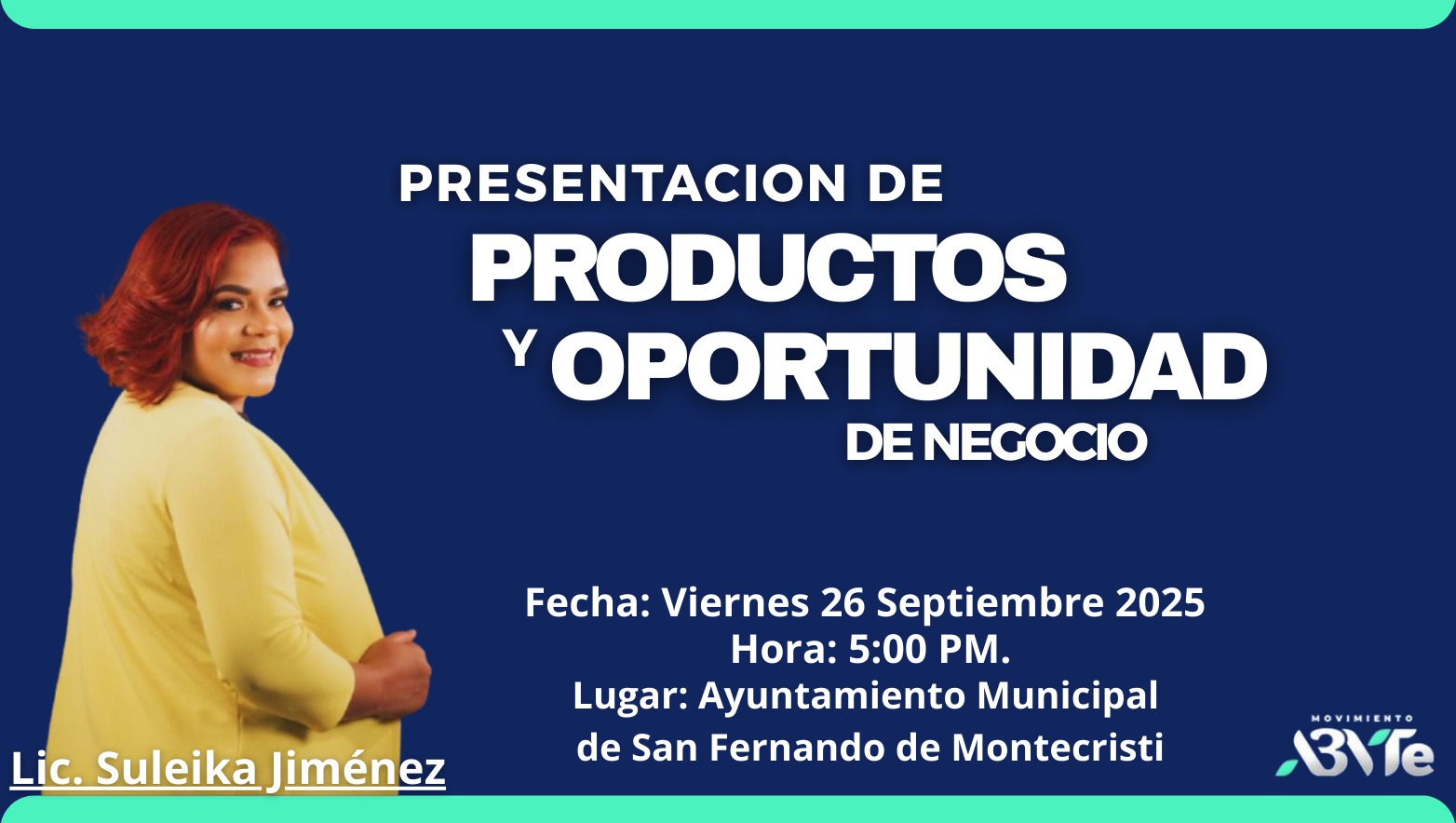 PRESENTACION DE
PRODUCTOS
Y OPORTUNIDAD
DE NEGOCIO

Fecha: Viernes 26 Septiembre 2025
Hora: 5:00 PM.
Lugar: Ayuntamiento Municipal de San Fernando de Montecristi

Lic. Suleika Jiménez

MOVIMIENTO
A3VTe